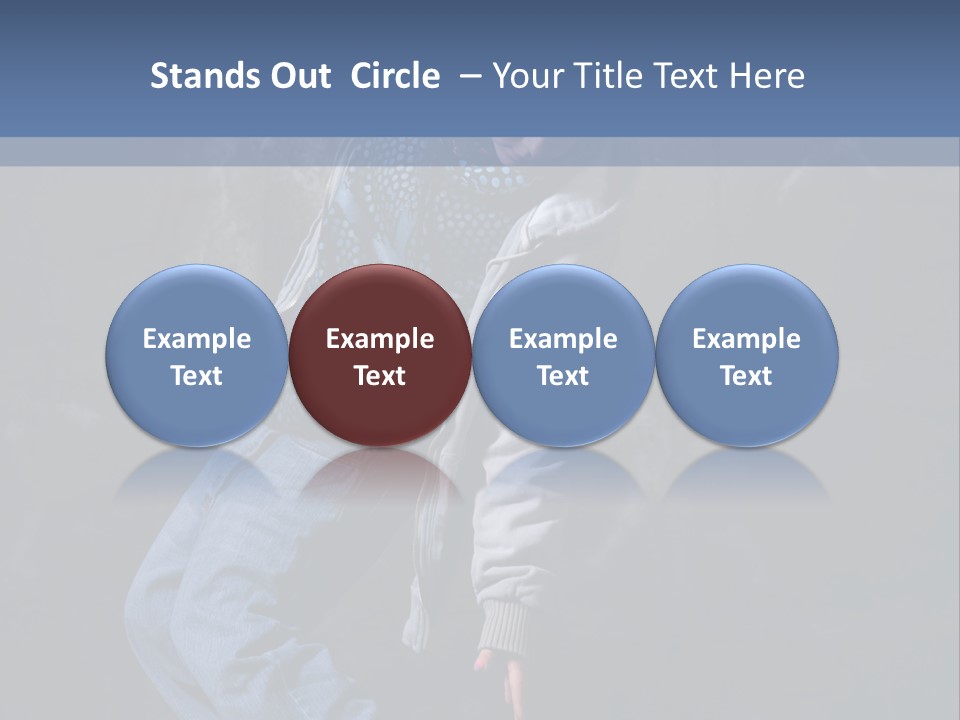 Stands Out Circle – Your Title Text Here

Example Text

Example Text

Example Text

Example Text